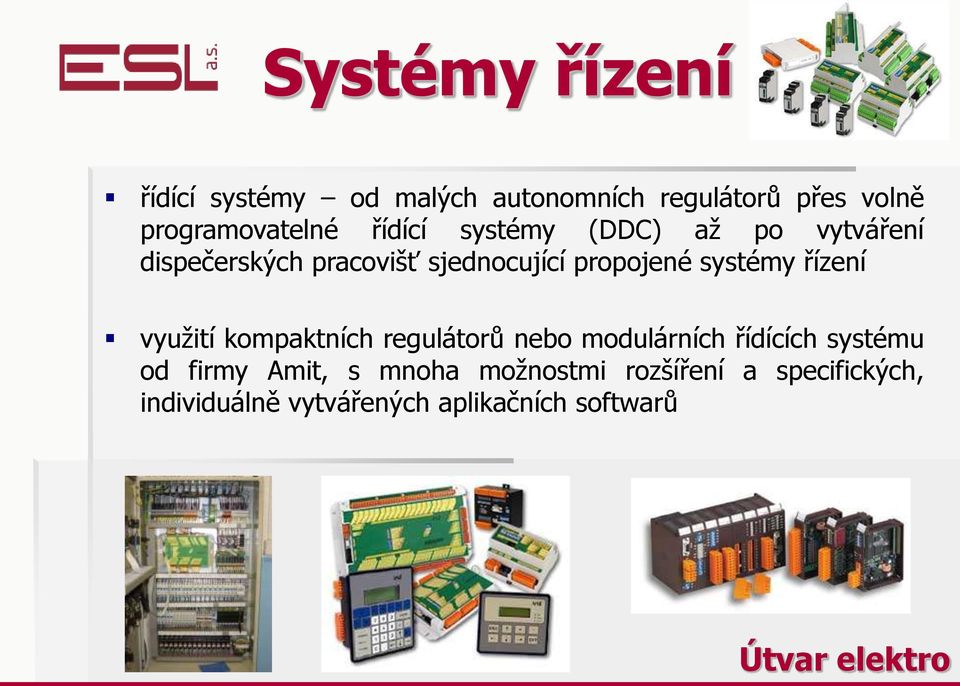 ESL a.s.

Systémy řízení

▪ řídící systémy – od malých autonomních regulátorů přes volně programovatelné řídící systémy (DDC) až po vytváření dispečerských pracovišť sjednocující propojené systémy řízení

▪ využití kompaktních regulátorů nebo modulárních řídících systému od firmy Amit, s mnoha možnostmi rozšíření a specifických, individuálně vytvářených aplikačních softwarů

Útvar elektro